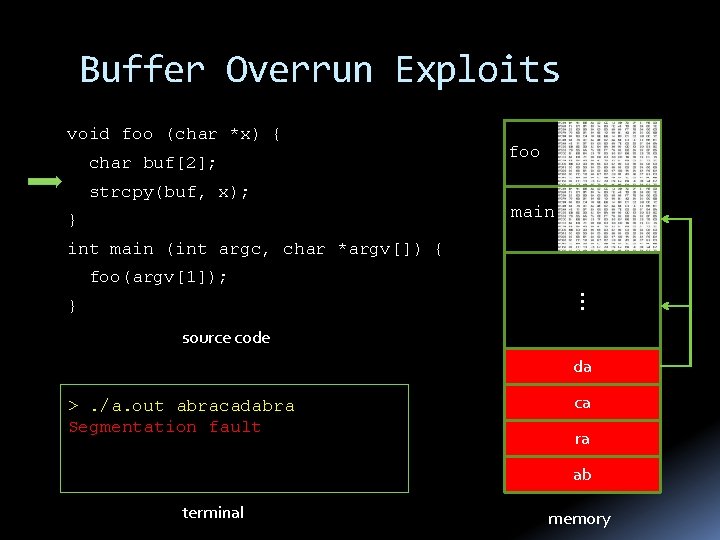 Buffer Overrun Exploits

void foo (char *x) {
char buf[2];
strcpy(buf, x);
}
int main (int argc, char *argv[]) {
foo(argv[1]);
}

source code

> ./a.out abracadabra
Segmentation fault

terminal

foo
main
⋮
da
ca
ra
ab

memory